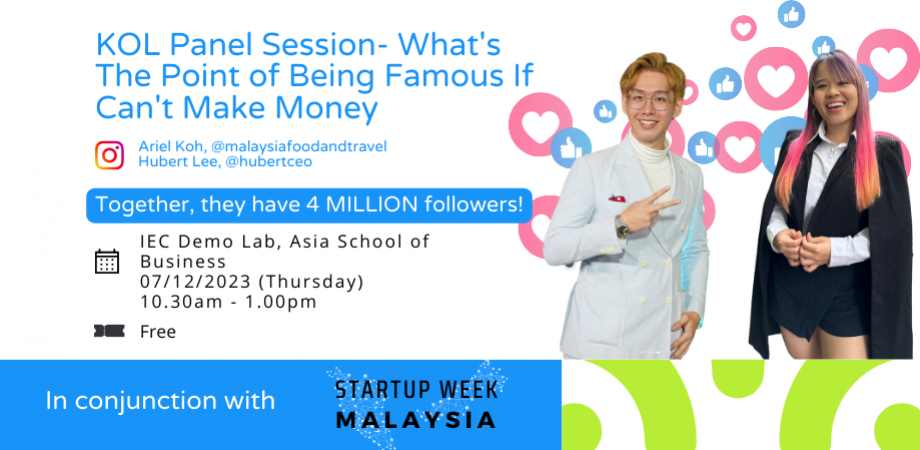 KOL Panel Session- What's The Point of Being Famous If Can't Make Money

Ariel Koh, @malaysiafoodandtravel
Hubert Lee, @hubertceo

Together, they have 4 MILLION followers!

IEC Demo Lab, Asia School of Business
07/12/2023 (Thursday)
10.30am - 1.00pm

Free

In conjunction with

STARTUP WEEK
MALAYSIA